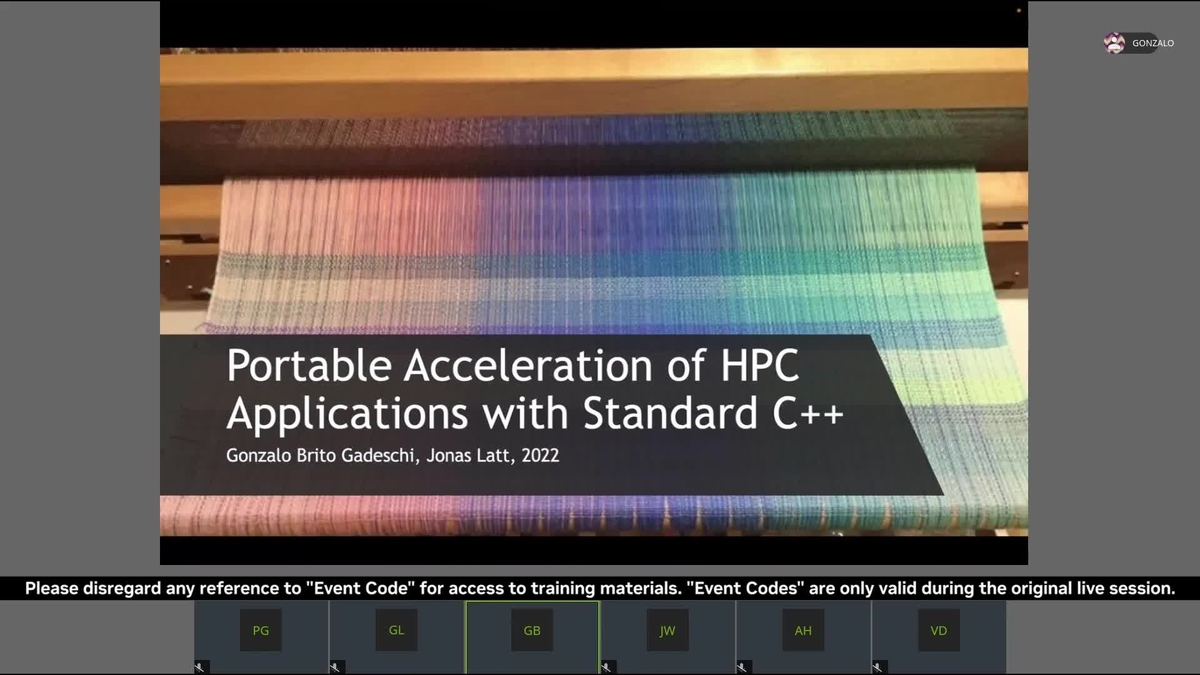 GONZALO

Portable Acceleration of HPC Applications with Standard C++

Gonzalo Brito Gadeschi, Jonas Latt, 2022

Please disregard any reference to "Event Code" for access to training materials. "Event Codes" are only valid during the original live session.

PG

GL

GB

JW

AH

VD